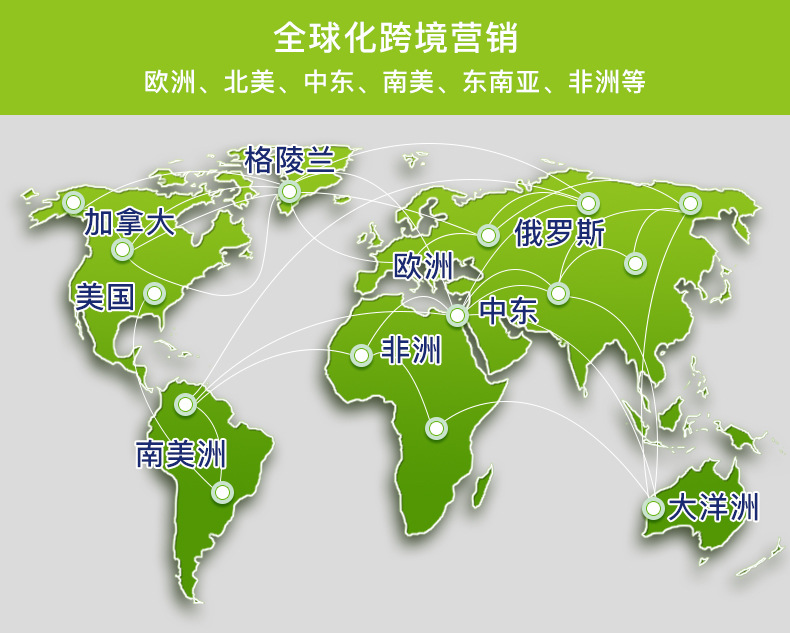 全球化跨境营销

欧洲、北美、中东、南美、东南亚、非洲等

格陵兰

加拿大

俄罗斯

欧洲

美国

中东

非洲

南美洲

大洋洲